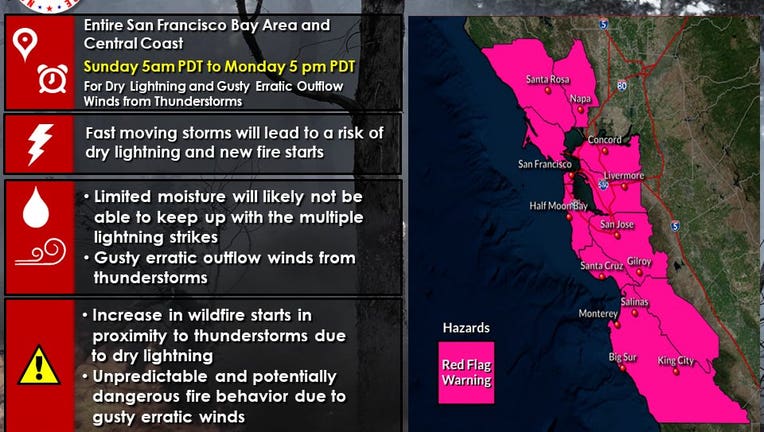 Entire San Francisco Bay Area and Central Coast

Sunday 5am PDT to Monday 5 pm PDT

For Dry Lightning and Gusty Erratic Outflow Winds from Thunderstorms

Fast moving storms will lead to a risk of dry lightning and new fire starts

• Limited moisture will likely not be able to keep up with the multiple lightning strikes
• Gusty erratic outflow winds from thunderstorms

• Increase in wildfire starts in proximity to thunderstorms due to dry lightning
• Unpredictable and potentially dangerous fire behavior due to gusty erratic winds

5

80

Santa Rosa

Napa

Concord

San Francisco

Livermore

580

Half Moon Bay

San Jose

5

Santa Cruz

Gilroy

Salinas

Monterey

Big Sur

King City

Hazards

Red Flag Warning